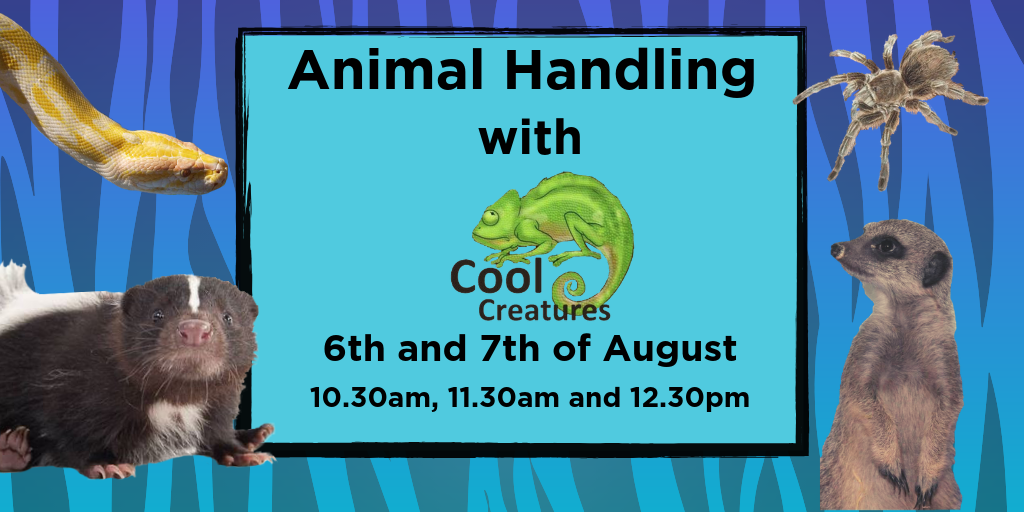 Animal Handling with

Cool Creatures

6th and 7th of August

10.30am, 11.30am and 12.30pm